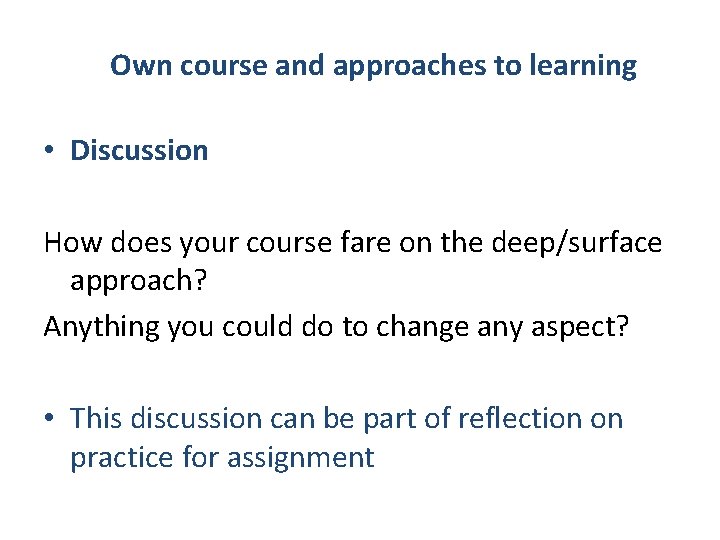 Own course and approaches to learning

• Discussion

How does your course fare on the deep/surface approach?

Anything you could do to change any aspect?

• This discussion can be part of reflection on practice for assignment